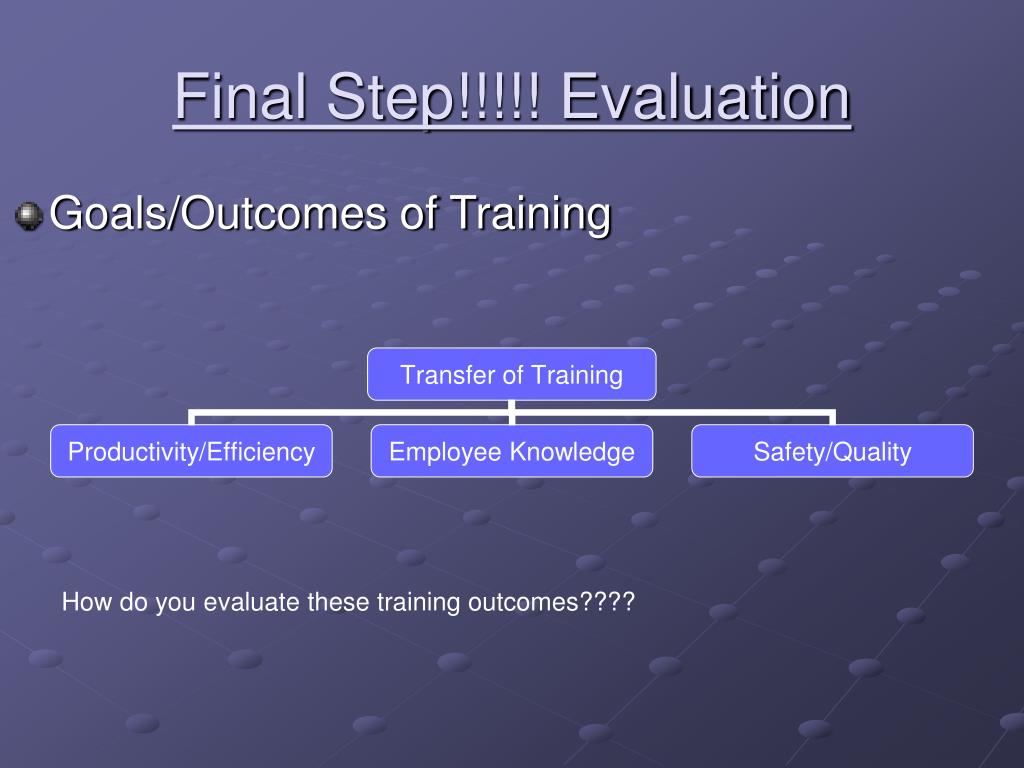 Final Step!!!!! Evaluation

Goals/Outcomes of Training

Transfer of Training

Productivity/Efficiency

Employee Knowledge

Safety/Quality

How do you evaluate these training outcomes????